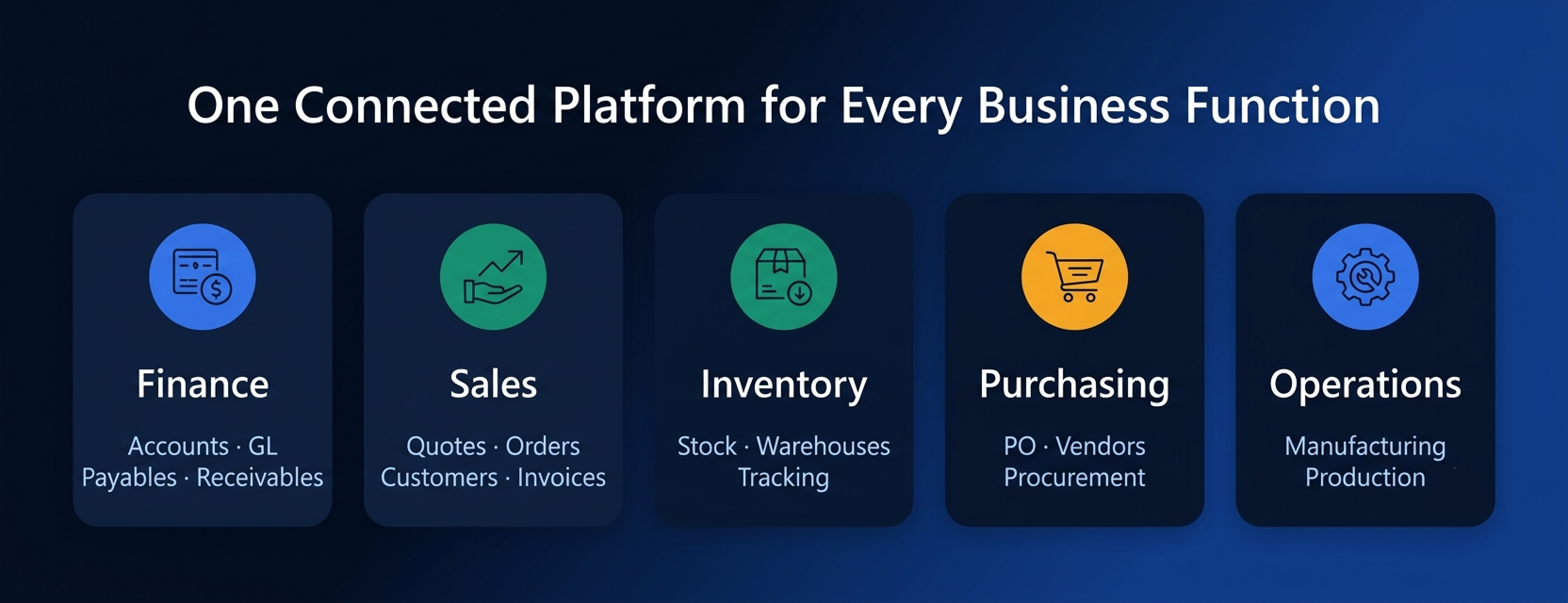 One Connected Platform for Every Business Function

Finance

Accounts · GL
Payables · Receivables

Sales

Quotes · Orders
Customers · Invoices

Inventory

Stock · Warehouses
Tracking

Purchasing

PO · Vendors
Procurement

Operations

Manufacturing
Production